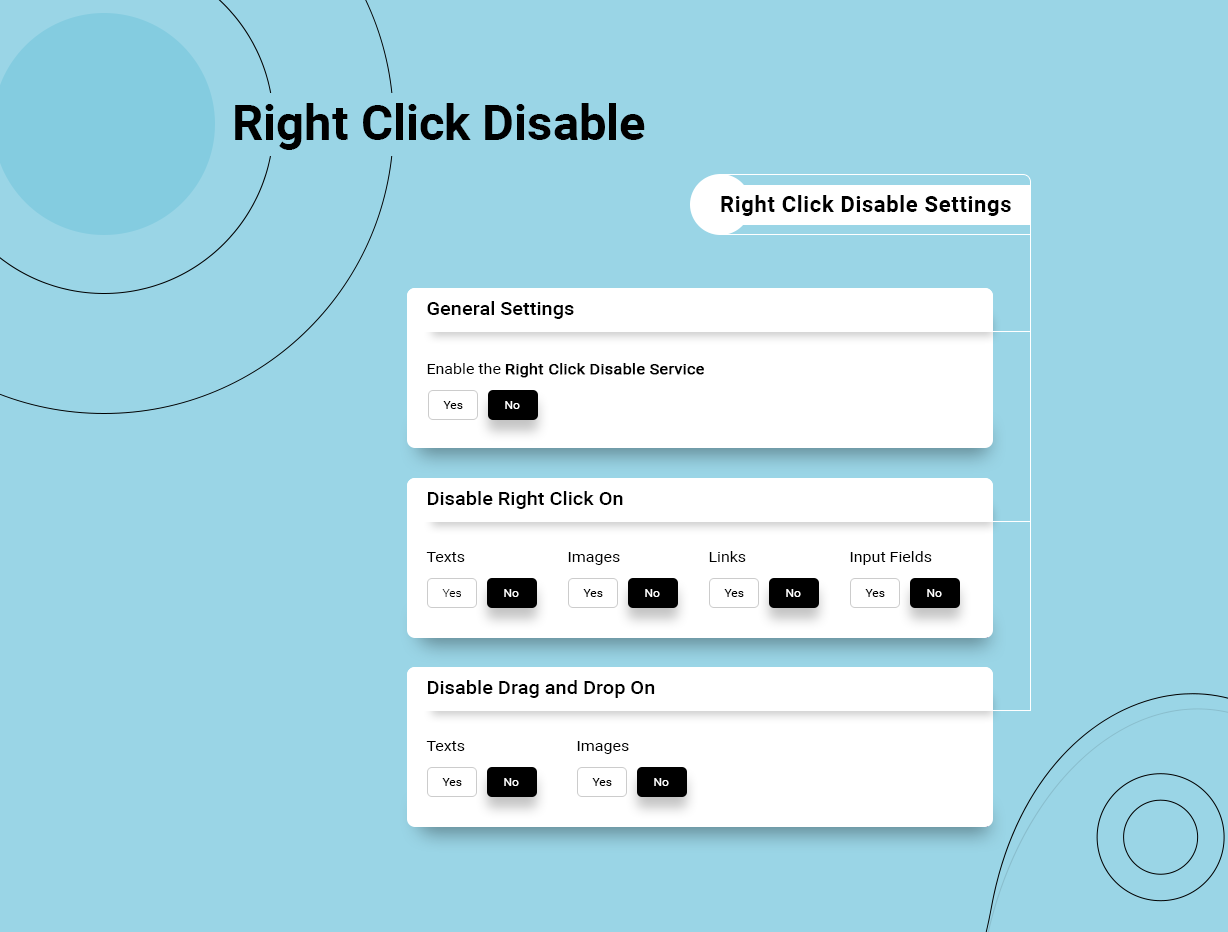 Right Click Disable

Right Click Disable Settings

General Settings

Enable the Right Click Disable Service

Yes No

Disable Right Click On

Texts
Yes No

Images
Yes No

Links
Yes No

Input Fields
Yes No

Disable Drag and Drop On

Texts
Yes No

Images
Yes No